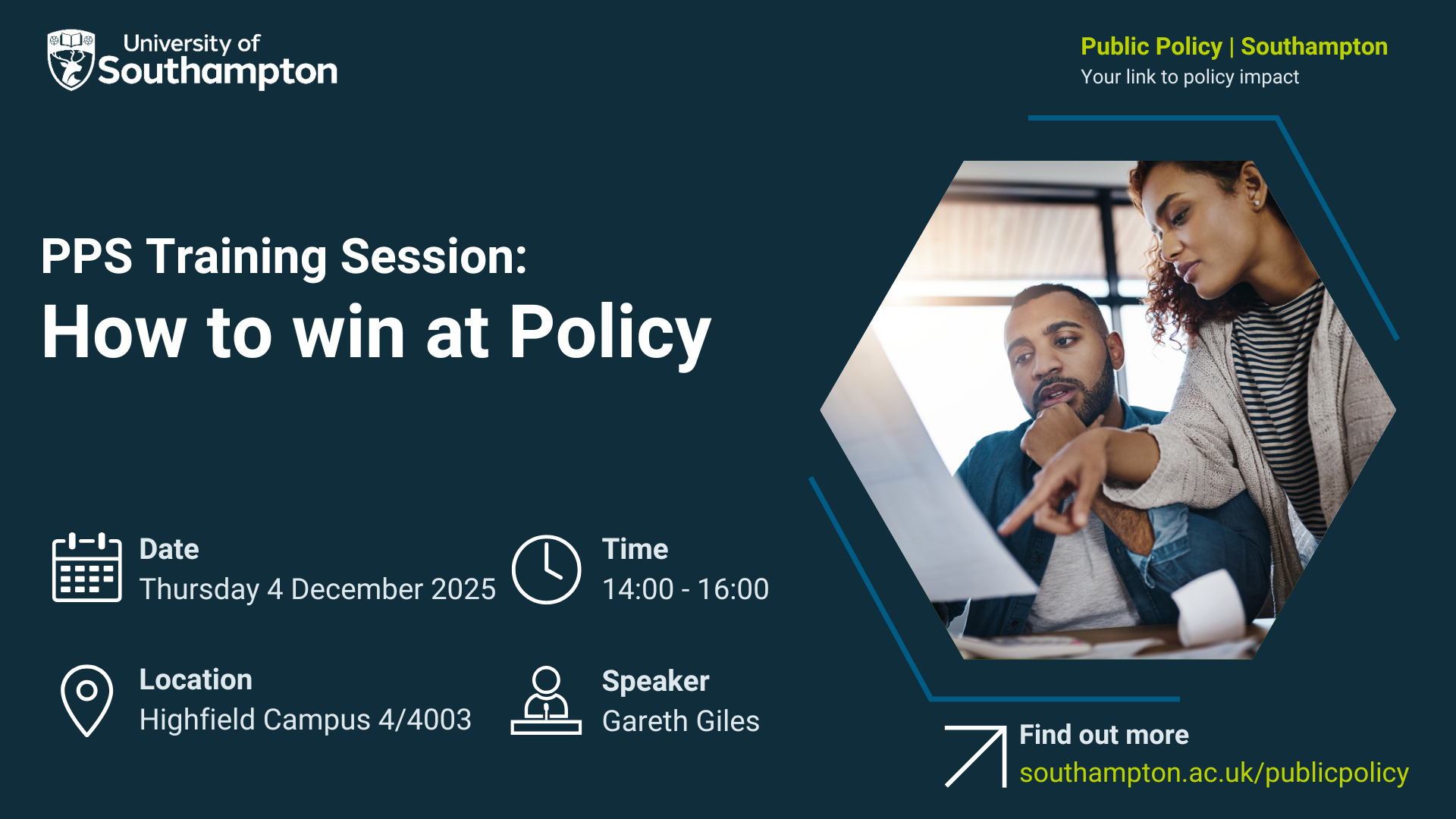 University of Southampton

Public Policy | Southampton
Your link to policy impact

PPS Training Session:
How to win at Policy

Date
Thursday 4 December 2025

Time
14:00 - 16:00

Location
Highfield Campus 4/4003

Speaker
Gareth Giles

Find out more
southampton.ac.uk/publicpolicy